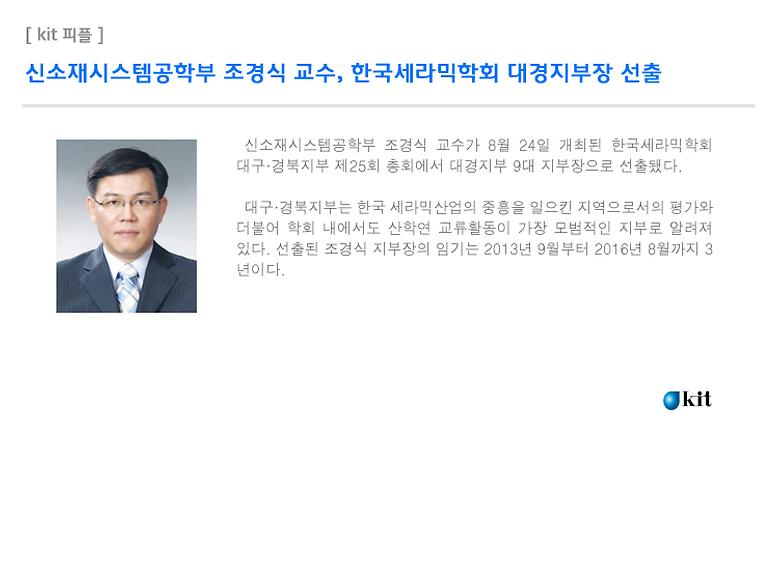 [ kit 피플 ]

신소재시스템공학부 조경식 교수, 한국세라믹학회 대경지부장 선출

신소재시스템공학부 조경식 교수가 8월 24일 개최된 한국세라믹학회 대구·경북지부 제25회 총회에서 대경지부 9대 지부장으로 선출됐다.

대구·경북지부는 한국 세라믹산업의 중흥을 일으킨 지역으로서의 평가와 더불어 학회 내에서도 산학연 교류활동이 가장 모범적인 지부로 알려져 있다. 선출된 조경식 지부장의 임기는 2013년 9월부터 2016년 8월까지 3년이다.

kit